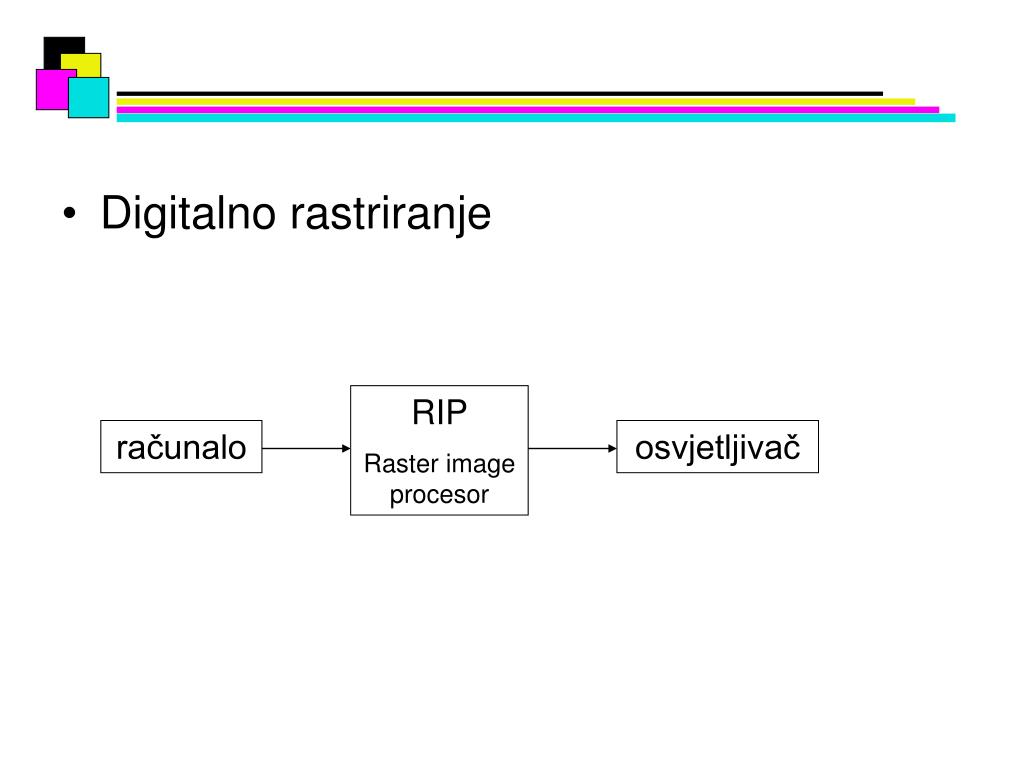 • Digitalno rastriranje

računalo

RIP

Raster image procesor

osvjetljivač